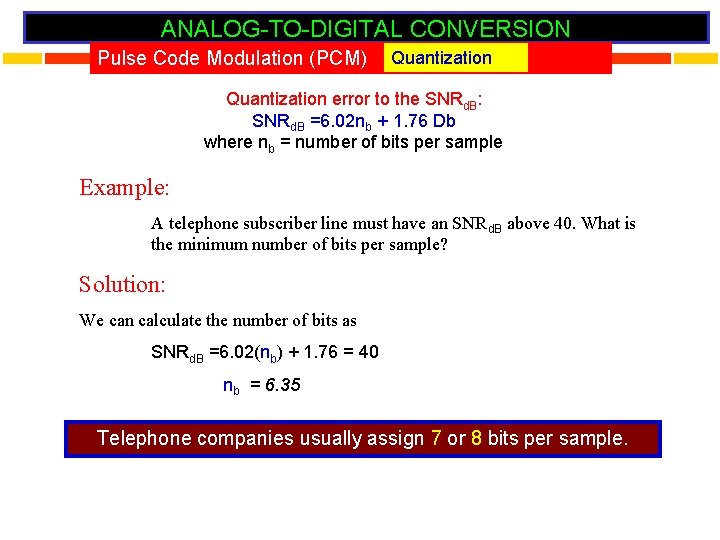 ANALOG-TO-DIGITAL CONVERSION

Pulse Code Modulation (PCM) Quantization

Quantization error to the $SNR_{dB}$:
$SNR_{dB} = 6.02n_b + 1.76$ Db
where $n_b$ = number of bits per sample

Example:

A telephone subscriber line must have an $SNR_{dB}$ above 40. What is the minimum number of bits per sample?

Solution:

We can calculate the number of bits as

$SNR_{dB} = 6.02(n_b) + 1.76 = 40$

$n_b = 6.35$

Telephone companies usually assign 7 or 8 bits per sample.